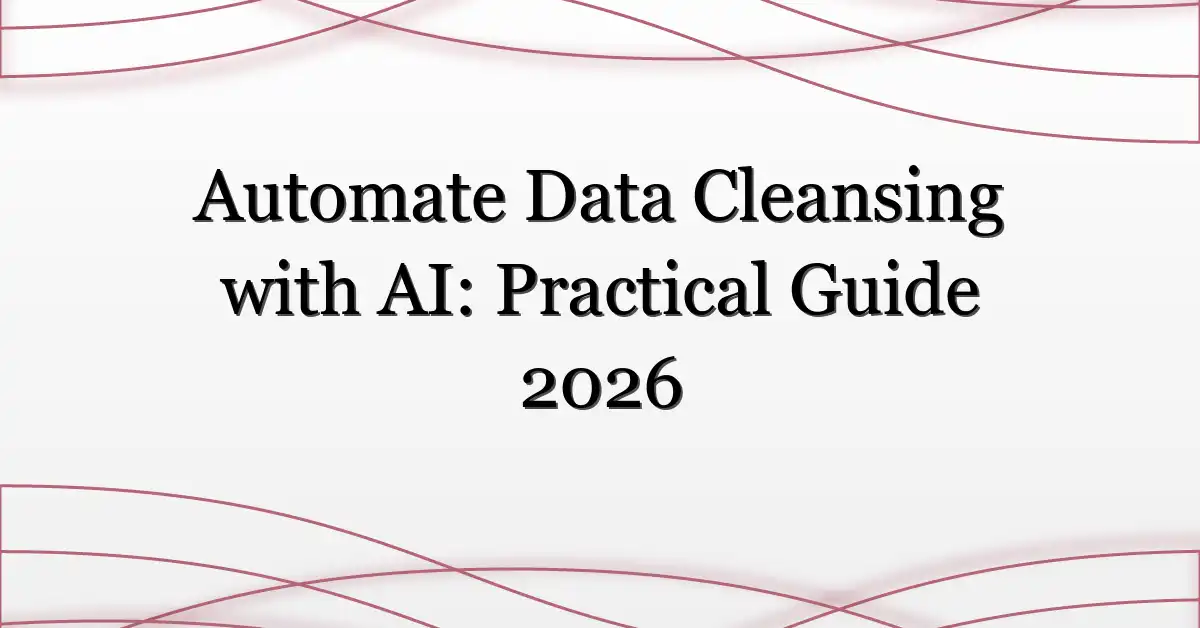 Automate Data Cleansing with AI: Practical Guide 2026